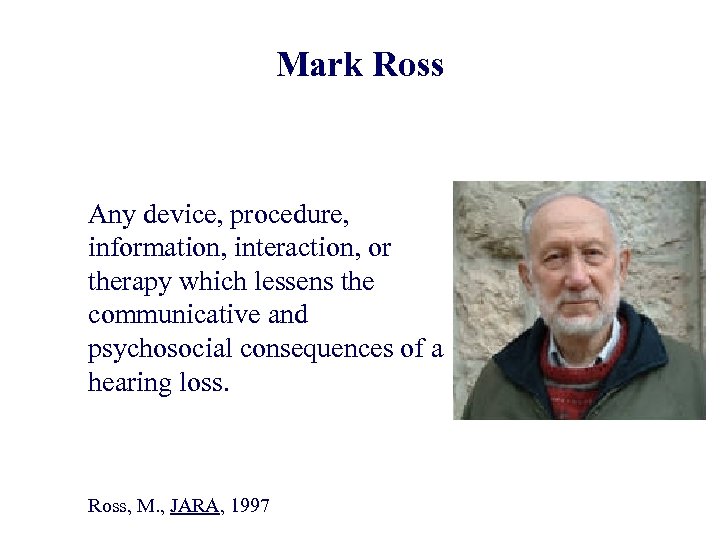 Mark Ross

Any device, procedure, information, interaction, or therapy which lessens the communicative and psychosocial consequences of a hearing loss.

Ross, M., JARA, 1997